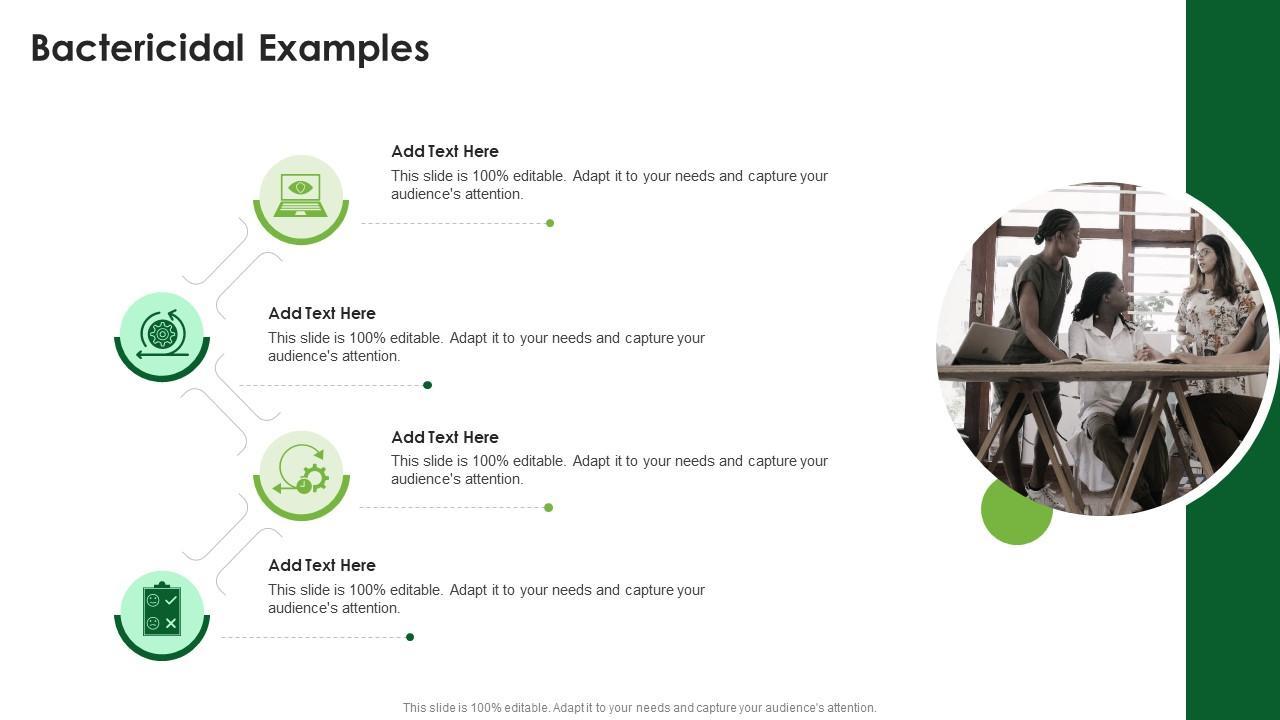 Bactericidal Examples

Add Text Here
This slide is 100% editable. Adapt it to your needs and capture your audience's attention.

Add Text Here
This slide is 100% editable. Adapt it to your needs and capture your audience's attention.

Add Text Here
This slide is 100% editable. Adapt it to your needs and capture your audience's attention.

Add Text Here
This slide is 100% editable. Adapt it to your needs and capture your audience's attention.

This slide is 100% editable. Adapt it to your needs and capture your audience's attention.